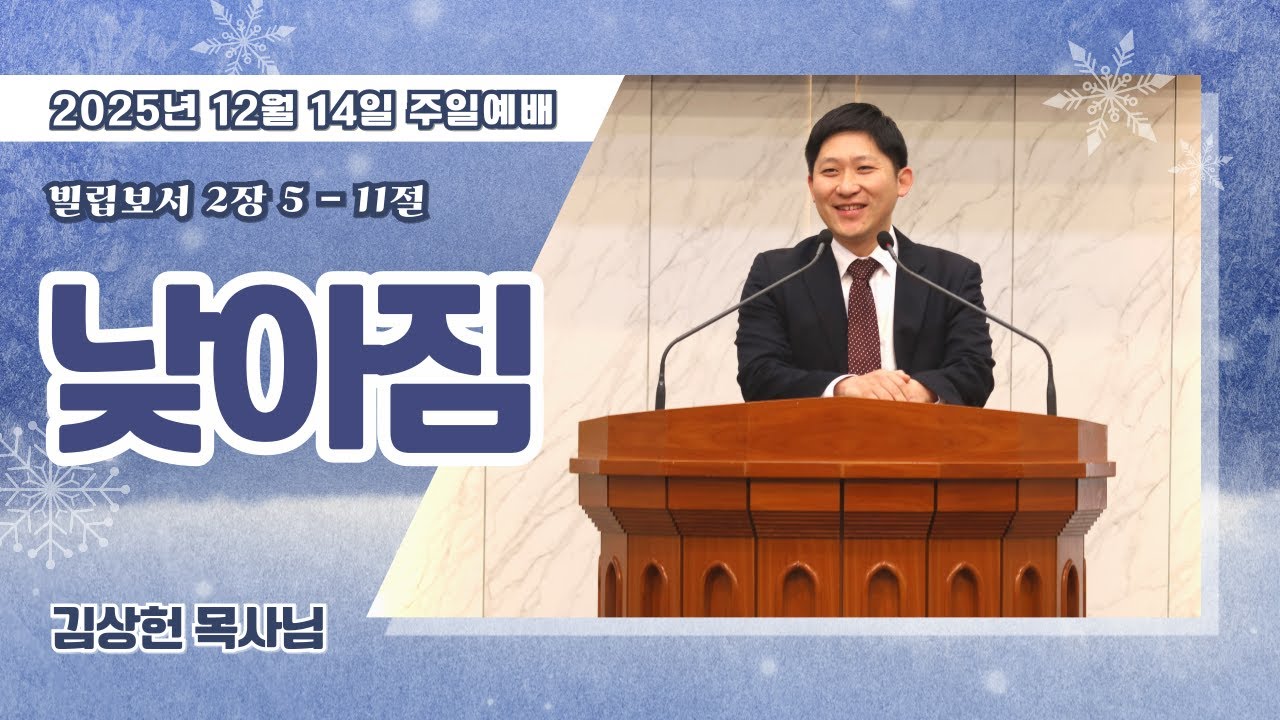 2025년 12월 14일 주일예배

빌립보서 2장 5 - 11절

낮아짐

김상헌 목사님